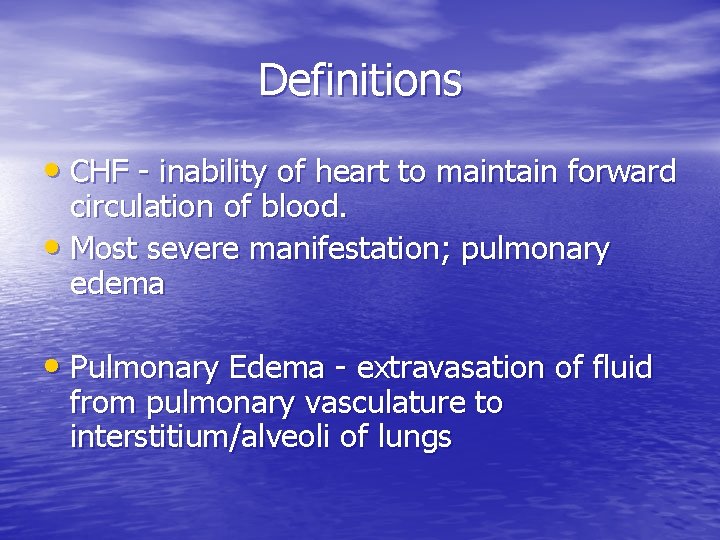 Definitions

• CHF - inability of heart to maintain forward circulation of blood.
• Most severe manifestation; pulmonary edema

• Pulmonary Edema - extravasation of fluid from pulmonary vasculature to interstitium/alveoli of lungs